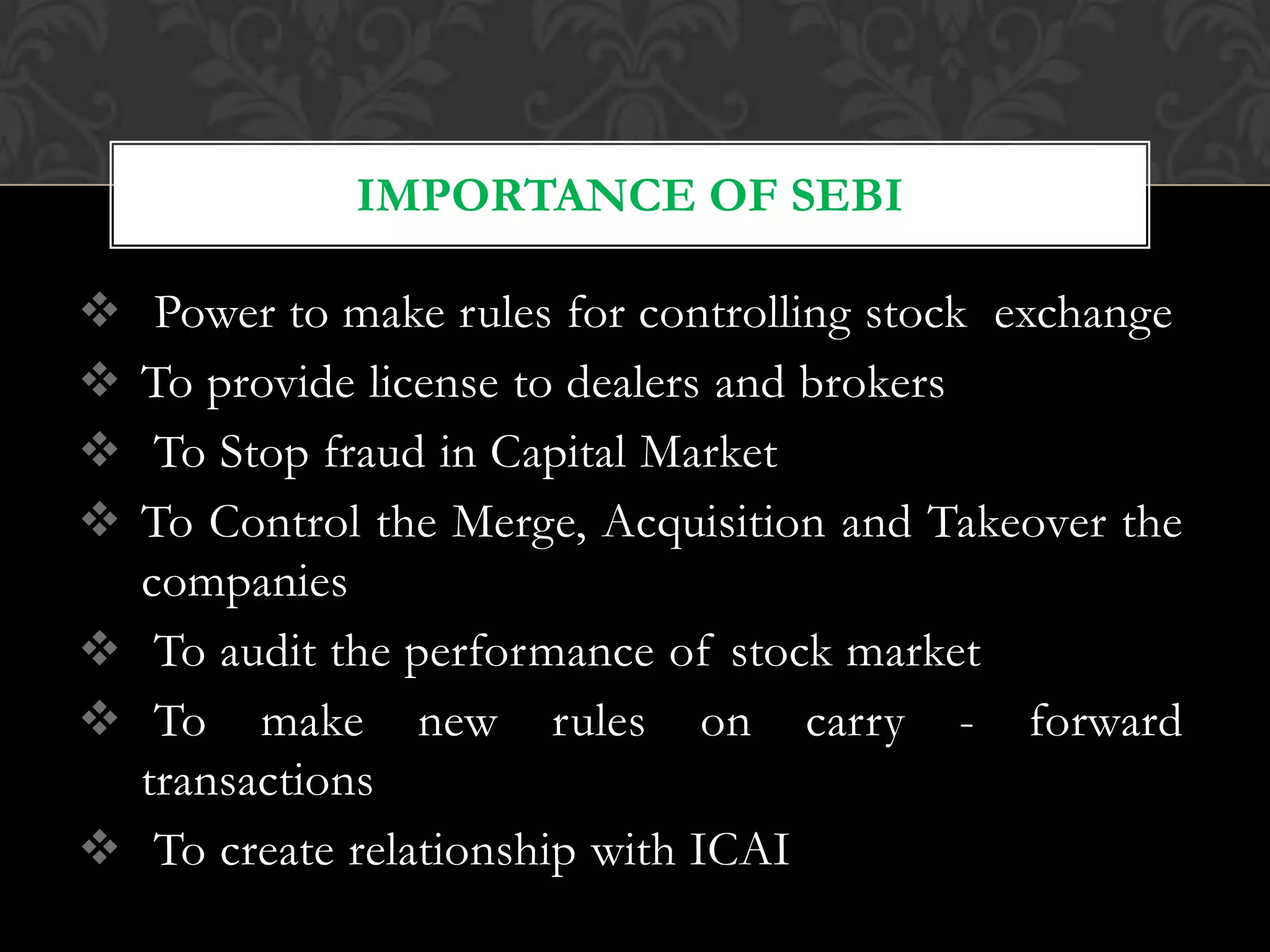 IMPORTANCE OF SEBI

❖ Power to make rules for controlling stock exchange
❖ To provide license to dealers and brokers
❖ To Stop fraud in Capital Market
❖ To Control the Merge, Acquisition and Takeover the companies
❖ To audit the performance of stock market
❖ To make new rules on carry - forward transactions
❖ To create relationship with ICAI